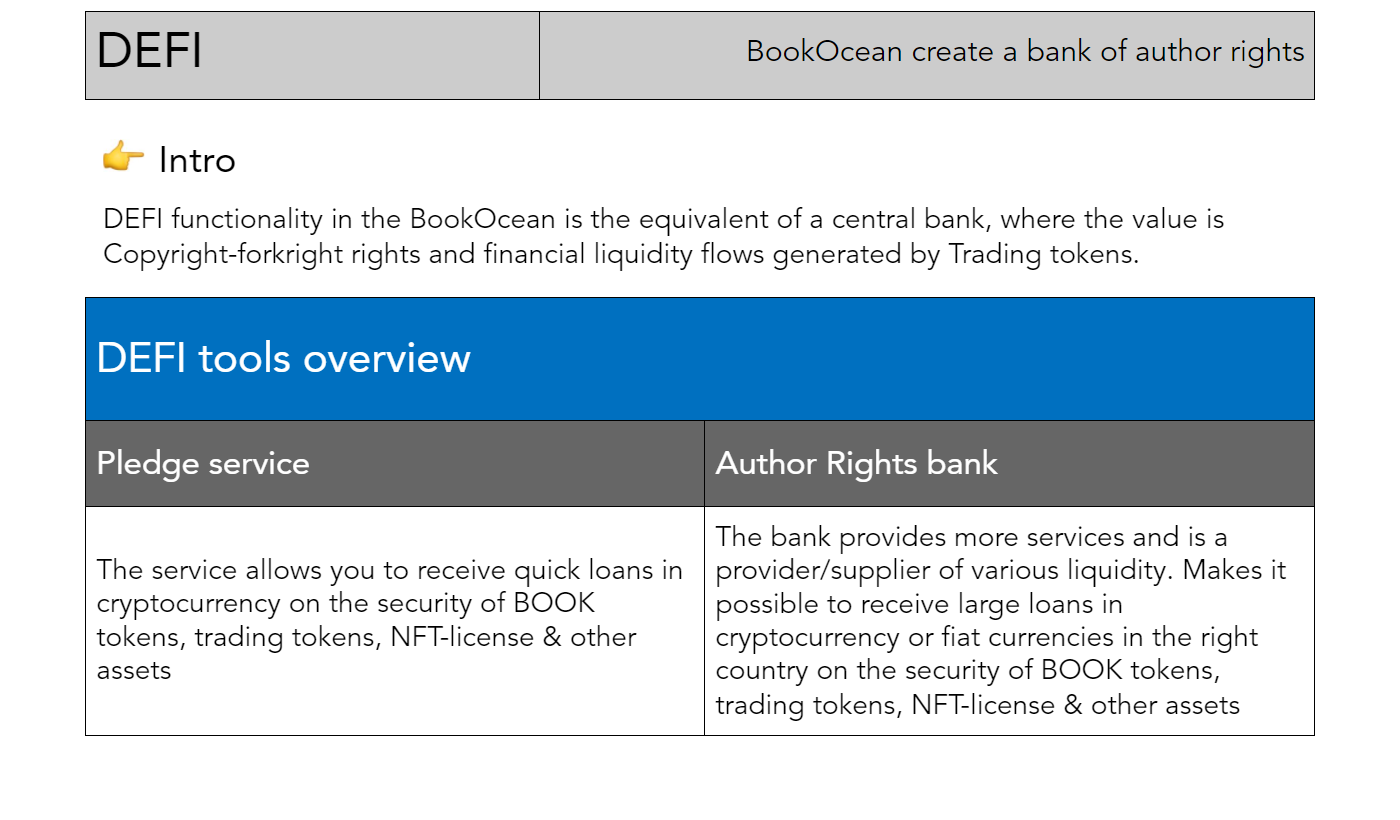 | DEFI | BookOcean create a bank of author rights |
|---|---|

👉 Intro

DEFI functionality in the BookOcean is the equivalent of a central bank, where the value is Copyright-forkright rights and financial liquidity flows generated by Trading tokens.

DEFI tools overview

| Pledge service | Author Rights bank |
|---|---|
| The service allows you to receive quick loans in cryptocurrency on the security of BOOK tokens, trading tokens, NFT-license & other assets | The bank provides more services and is a provider/supplier of various liquidity. Makes it possible to receive large loans in cryptocurrency or fiat currencies in the right country on the security of BOOK tokens, trading tokens, NFT-license & other assets |